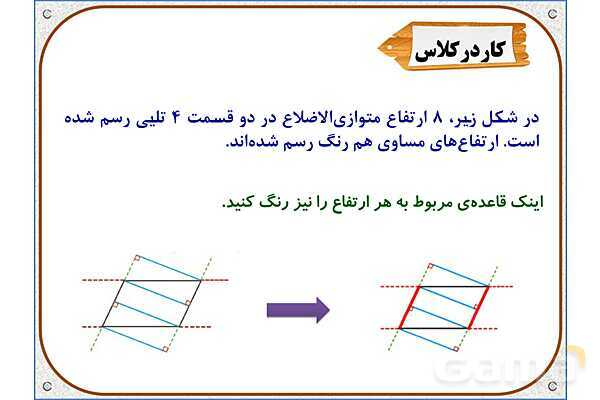 کاردرکلاس

در شکل زیر، ۸ ارتفاع متوازی‌الاضلاع در دو قسمت ۴ تلیی رسم شده است. ارتفاع‌های مساوی هم رنگ رسم شده‌اند.

اینک قاعده‌ی مربوط به هر ارتفاع را نیز رنگ کنید.